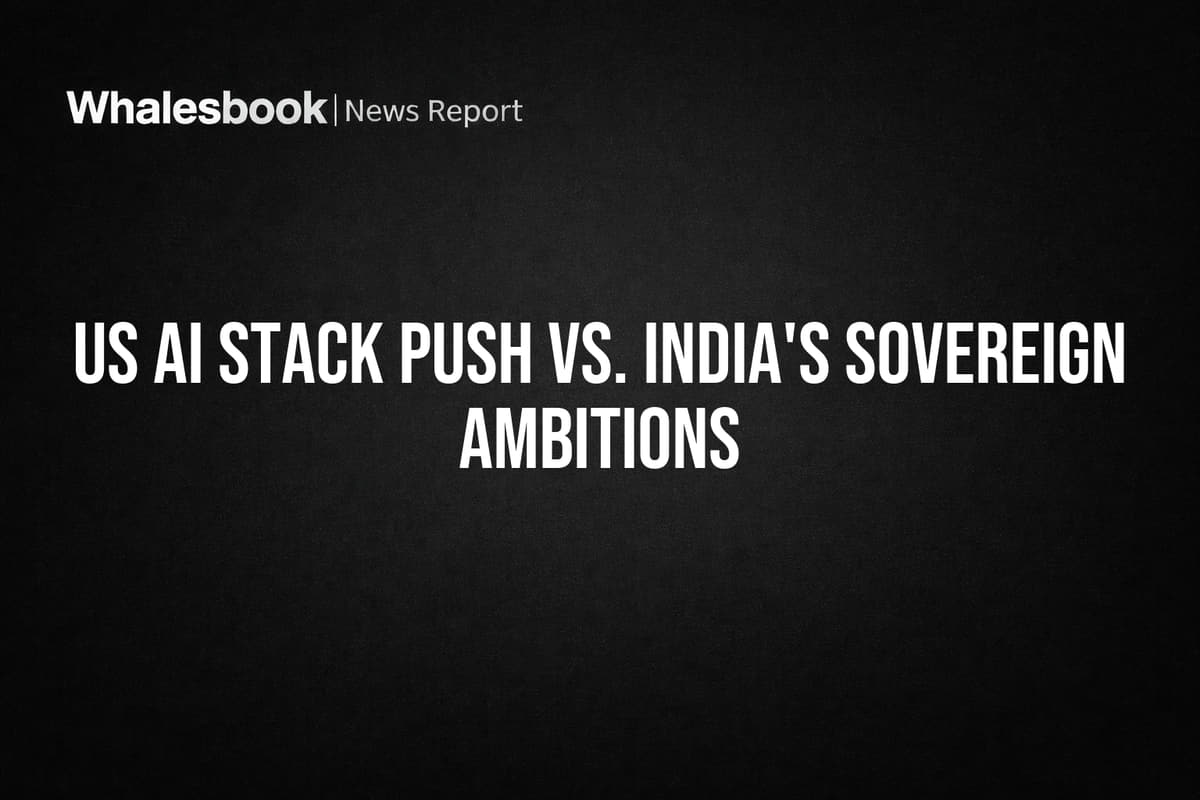 Whalesbook | News Report

US AI STACK PUSH VS. INDIA'S SOVEREIGN AMBITIONS